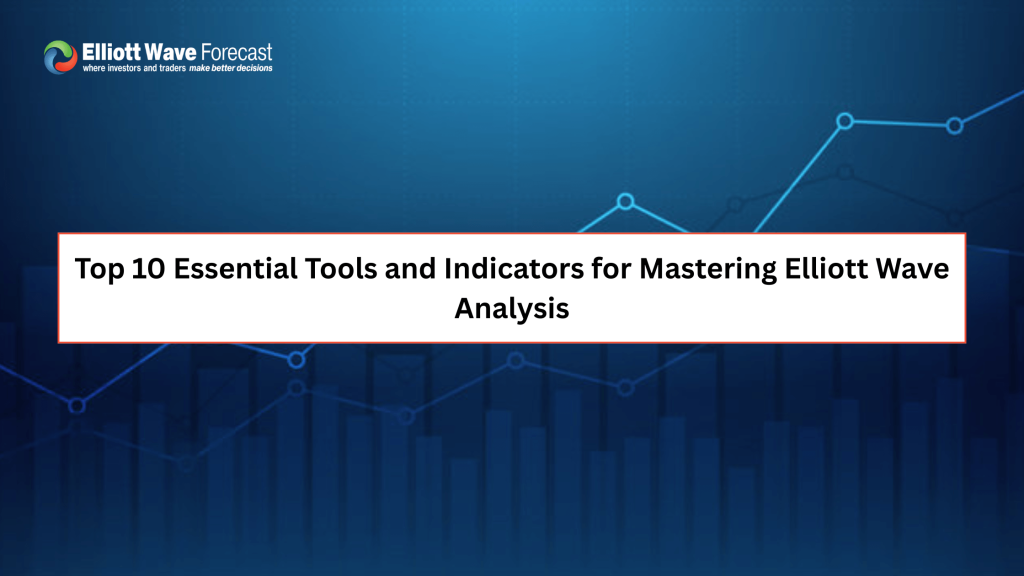 Elliott Wave Forecast
where investors and traders make better decisions

Top 10 Essential Tools and Indicators for Mastering Elliott Wave Analysis